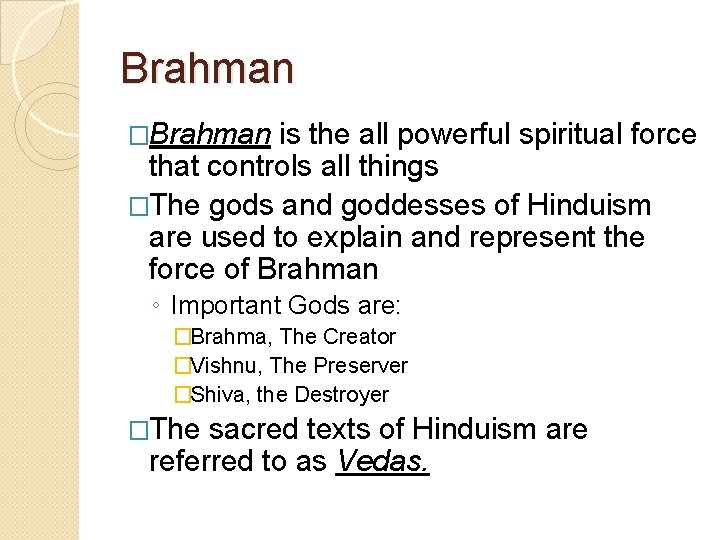 Brahman

□Brahman is the all powerful spiritual force that controls all things

□The gods and goddesses of Hinduism are used to explain and represent the force of Brahman

◦ Important Gods are:

□Brahma, The Creator

□Vishnu, The Preserver

□Shiva, the Destroyer

□The sacred texts of Hinduism are referred to as Vedas.